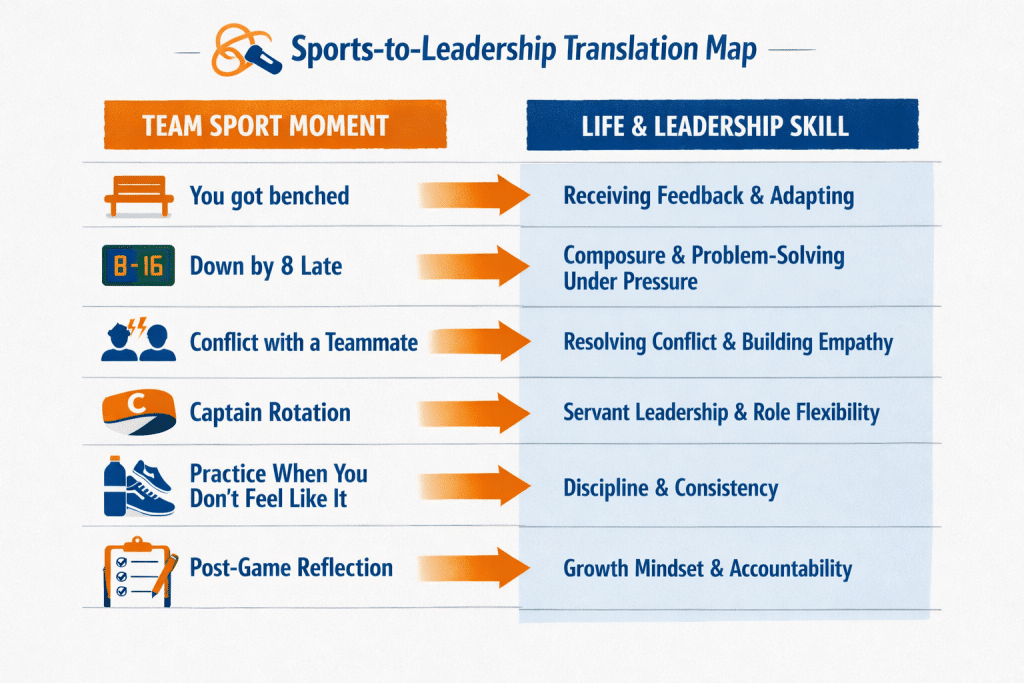 Sports-to-Leadership Translation Map

| TEAM SPORT MOMENT | LIFE & LEADERSHIP SKILL |
|---|---|
| You got benched | Receiving Feedback & Adapting |
| 8-16 Down by 8 Late | Composure & Problem-Solving Under Pressure |
| Conflict with a Teammate | Resolving Conflict & Building Empathy |
| C Captain Rotation | Servant Leadership & Role Flexibility |
| Practice When You Don't Feel Like It | Discipline & Consistency |
| Post-Game Reflection | Growth Mindset & Accountability |